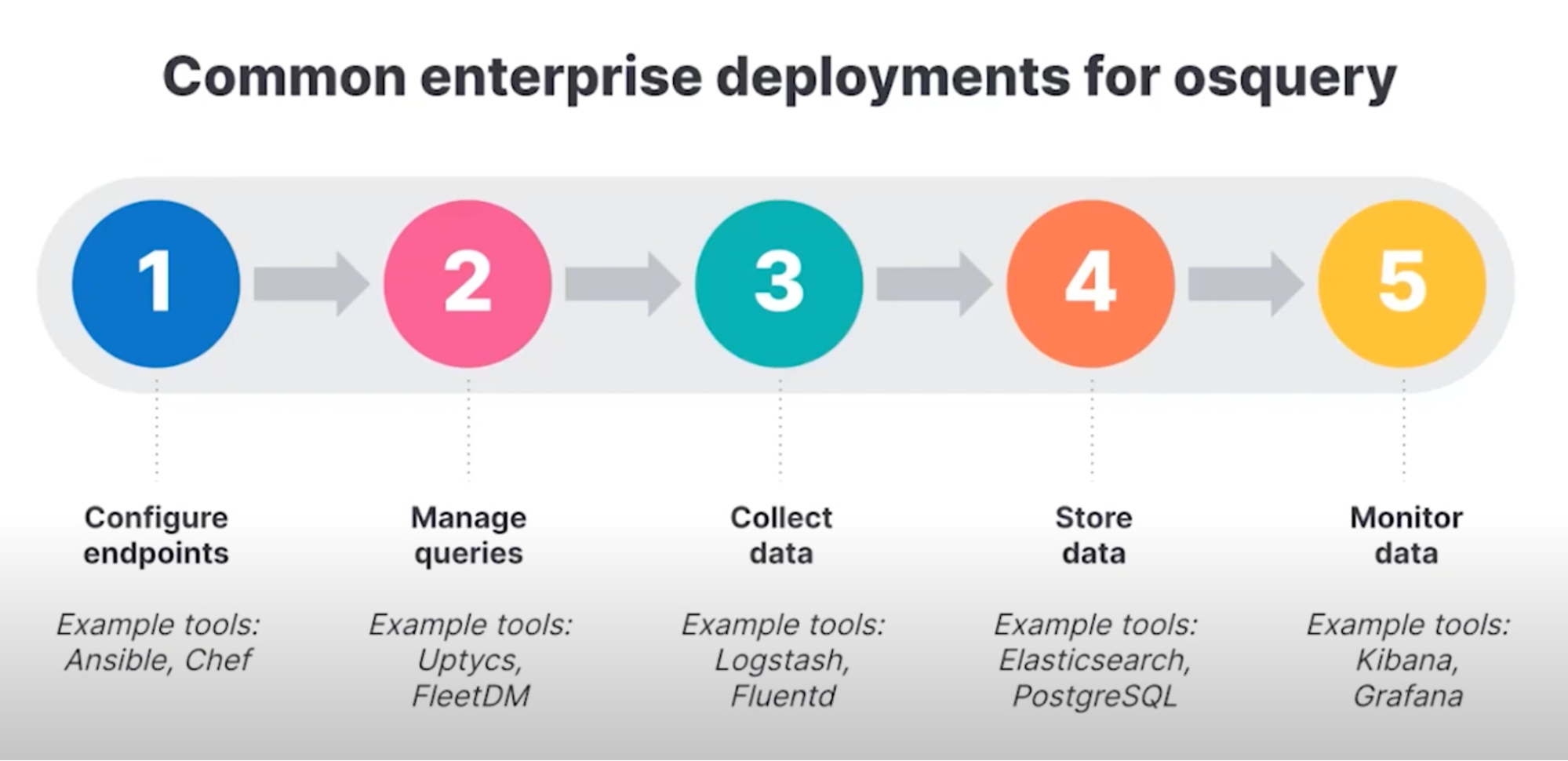 Common enterprise deployments for osquery

1

2

3

4

5

Configure endpoints

Example tools: Ansible, Chef

Manage queries

Example tools: Uptycs, FleetDM

Collect data

Example tools: Logstash, Fluentd

Store data

Example tools: Elasticsearch, PostgreSQL

Monitor data

Example tools: Kibana, Grafana